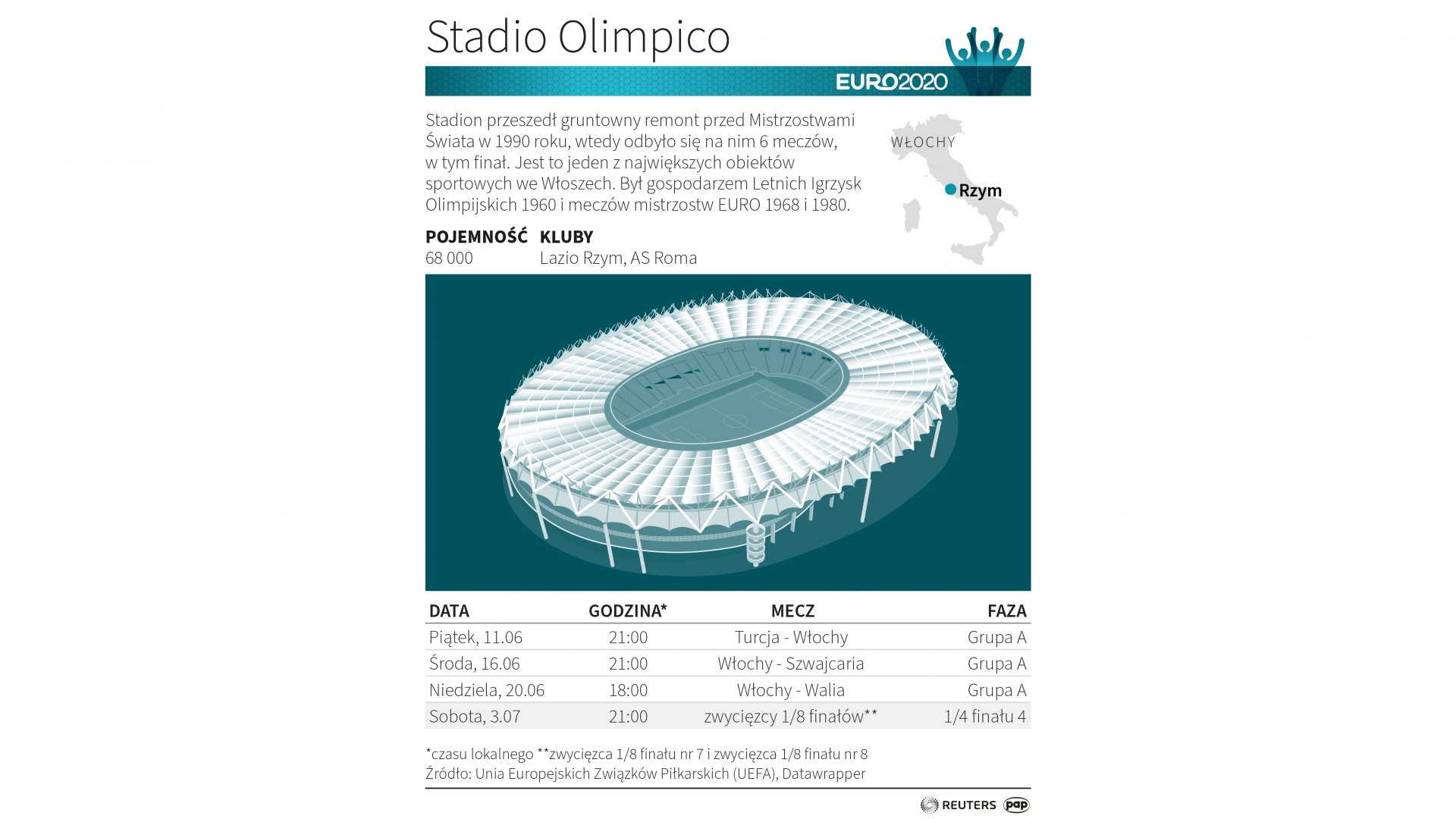 Stadio Olimpico

EURO2020

Stadion przeszedł gruntowny remont przed Mistrzostwami Świata w 1990 roku, wtedy odbyło się na nim 6 meczów, w tym finał. Jest to jeden z największych obiektów sportowych we Włoszech. Był gospodarzem Letnich Igrzysk Olimpijskich 1960 i meczów mistrzostw EURO 1968 i 1980.

WŁOCHY

Rzym

POJEMNOŚĆ
68 000

KLUBY
Lazio Rzym, AS Roma

| DATA | GODZINA* | MECZ | FAZA |
|---|---|---|---|
| Piątek, 11.06 | 21:00 | Turcja - Włochy | Grupa A |
| Środa, 16.06 | 21:00 | Włochy - Szwajcaria | Grupa A |
| Niedziela, 20.06 | 18:00 | Włochy - Walia | Grupa A |
| Sobota, 3.07 | 21:00 | zwycięzcy 1/8 finałów** | 1/4 finału 4 |

*czasu lokalnego **zwycięzca 1/8 finału nr 7 i zwycięzca 1/8 finału nr 8
Źródło: Unia Europejskich Związków Piłkarskich (UEFA), Datawrapper

REUTERS pap